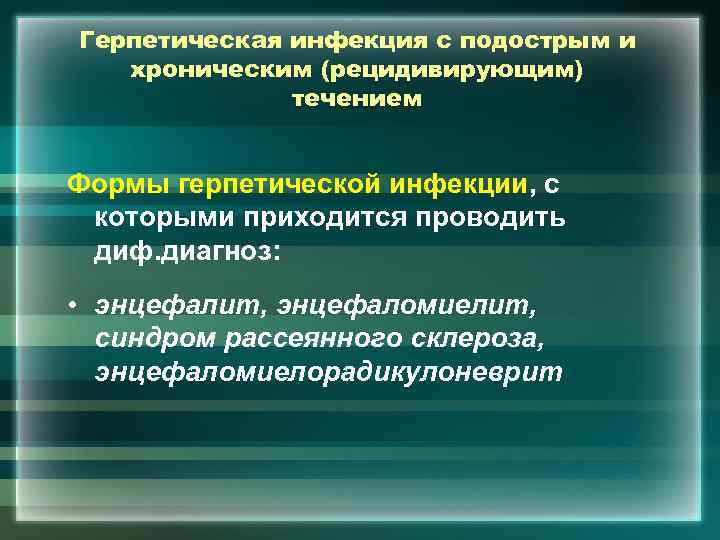 Герпетическая инфекция с подострым и хроническим (рецидивирующим) течением

Формы герпетической инфекции, с которыми приходится проводить диф.диагноз:

• энцефалит, энцефаломиелит, синдром рассеянного склероза, энцефаломиелорадикулоневрит